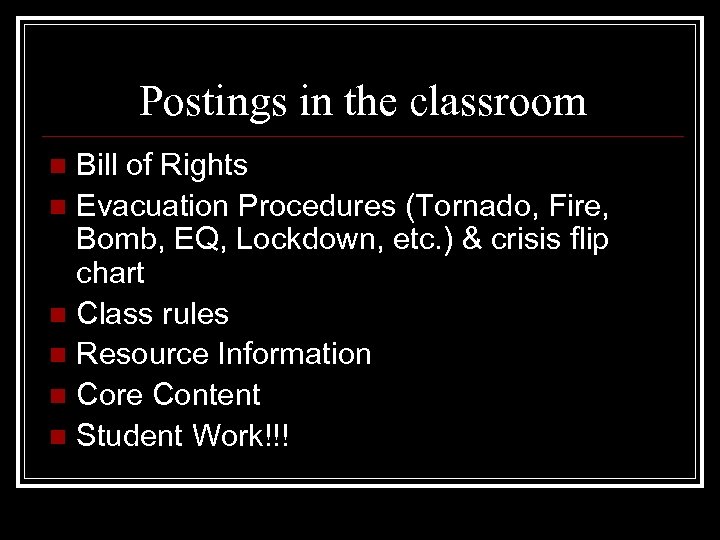 Postings in the classroom

- Bill of Rights
- Evacuation Procedures (Tornado, Fire, Bomb, EQ, Lockdown, etc.) & crisis flip chart
- Class rules
- Resource Information
- Core Content
- Student Work!!!